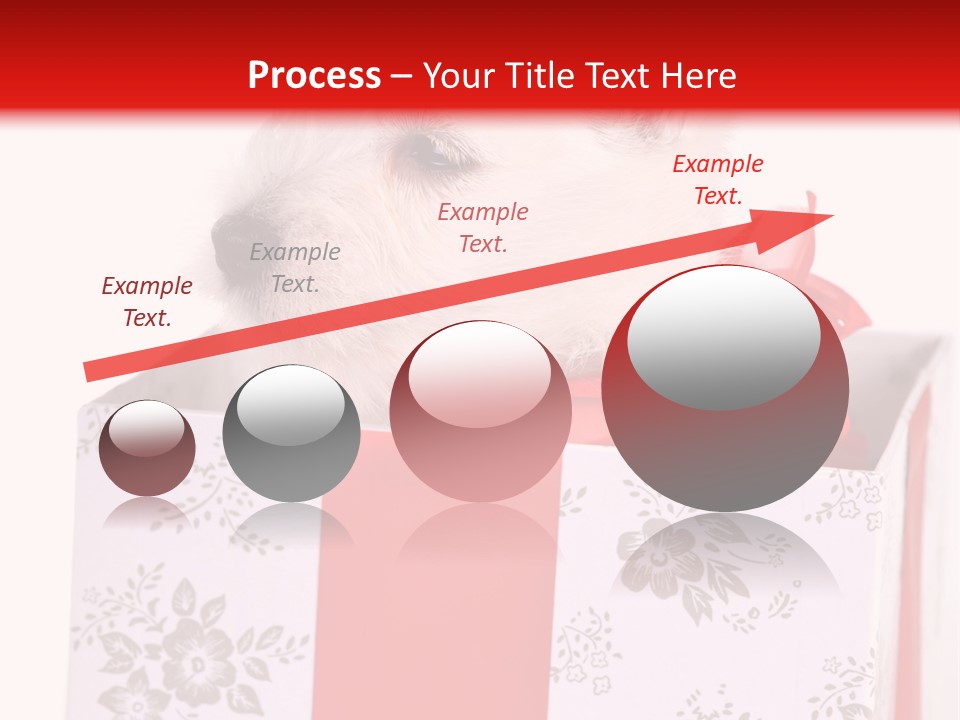 Process – Your Title Text Here

Example Text.

Example Text.

Example Text.

Example Text.